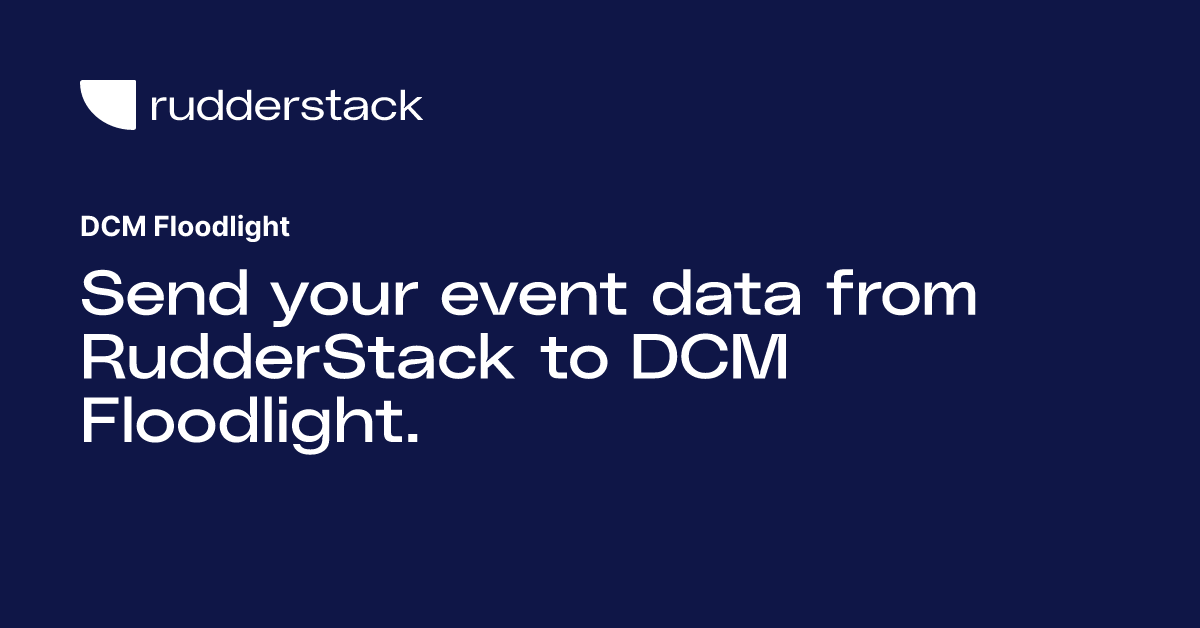 rudderstack

DCM Floodlight

Send your event data from RudderStack to DCM Floodlight.